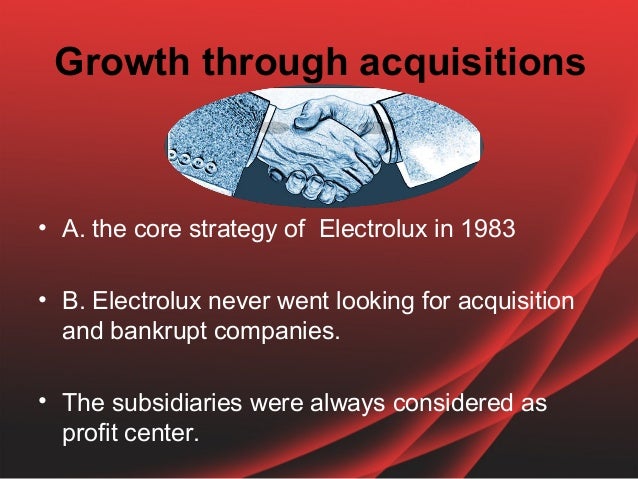 Growth through acquisitions

• A. the core strategy of  Electrolux in 1983

• B. Electrolux never went looking for acquisition and bankrupt companies.

• The subsidiaries were always considered as profit center.